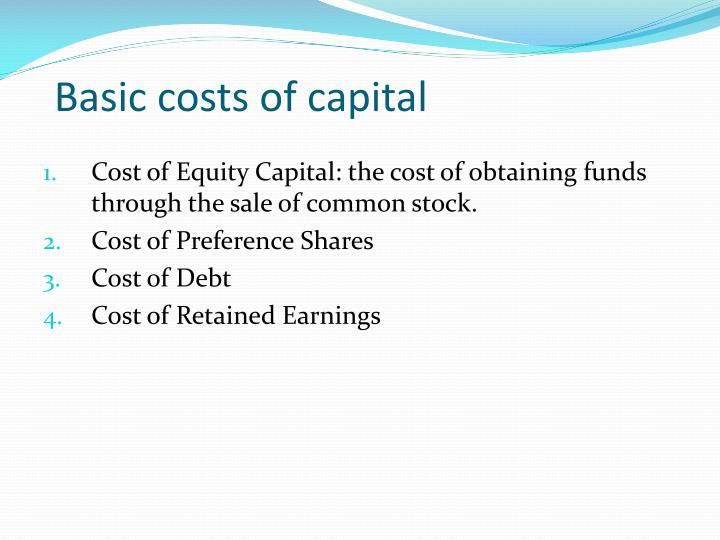 Basic costs of capital

1. Cost of Equity Capital: the cost of obtaining funds through the sale of common stock.
2. Cost of Preference Shares
3. Cost of Debt
4. Cost of Retained Earnings